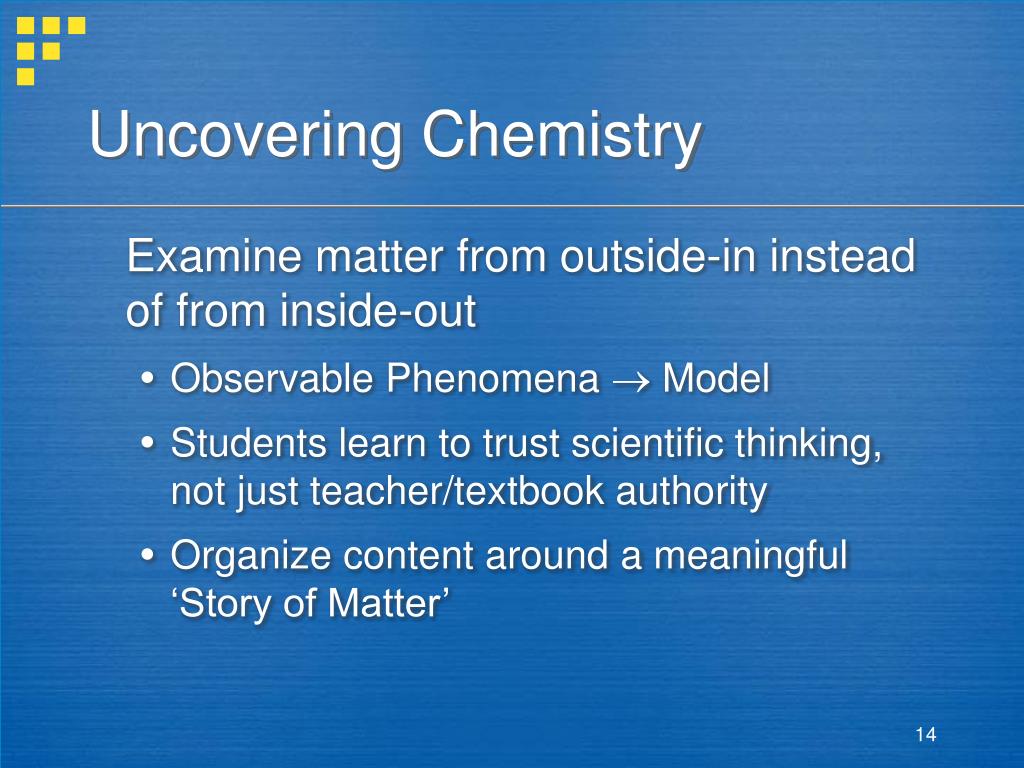 Uncovering Chemistry

Examine matter from outside-in instead of from inside-out

• Observable Phenomena $\rightarrow$ Model
• Students learn to trust scientific thinking, not just teacher/textbook authority
• Organize content around a meaningful ‘Story of Matter’

14